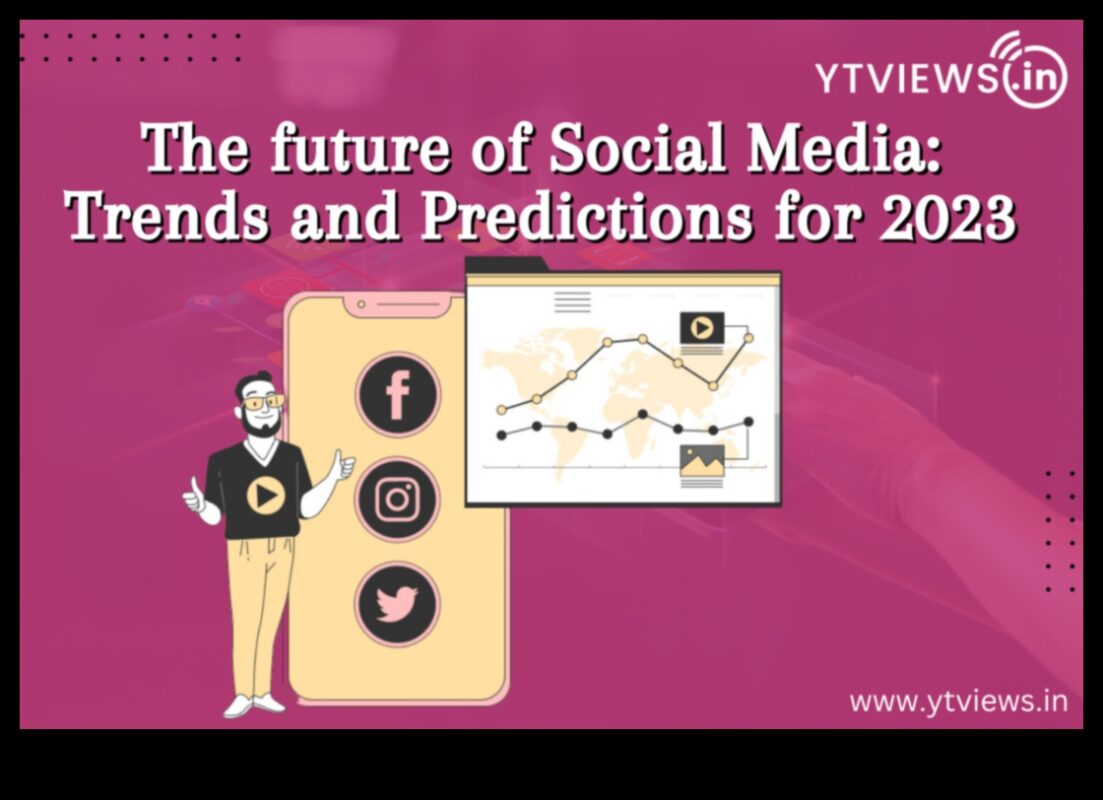 YTVIEWS.in

The future of Social Media: Trends and Predictions for 2023

www.ytviews.in